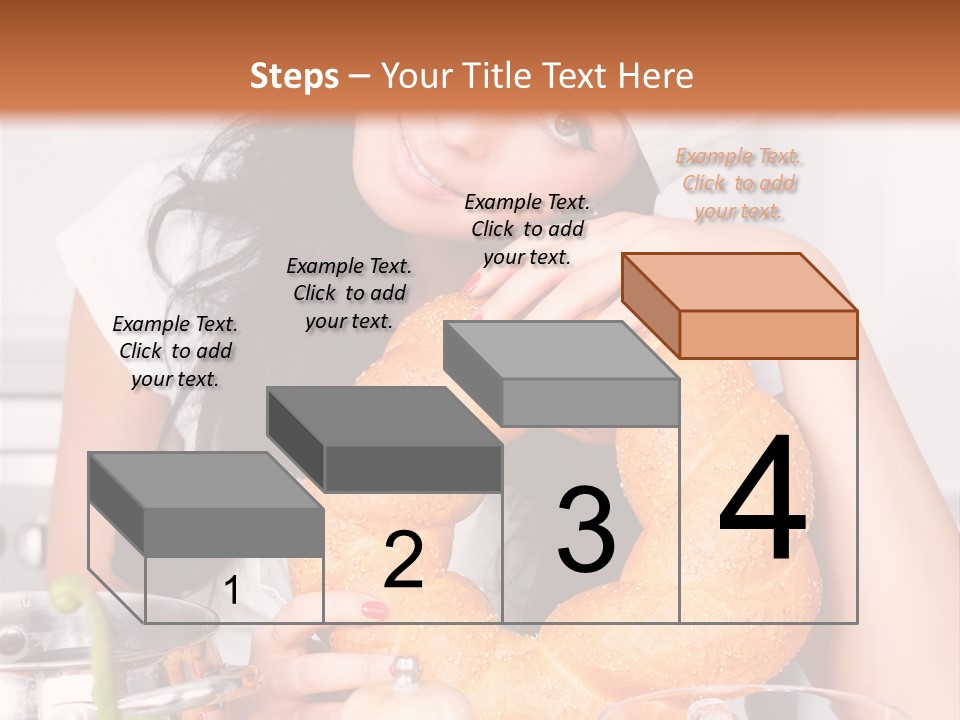 Steps – Your Title Text Here

Example Text. Click to add your text.

Example Text. Click to add your text.

Example Text. Click to add your text.

Example Text. Click to add your text.

1

2

3

4